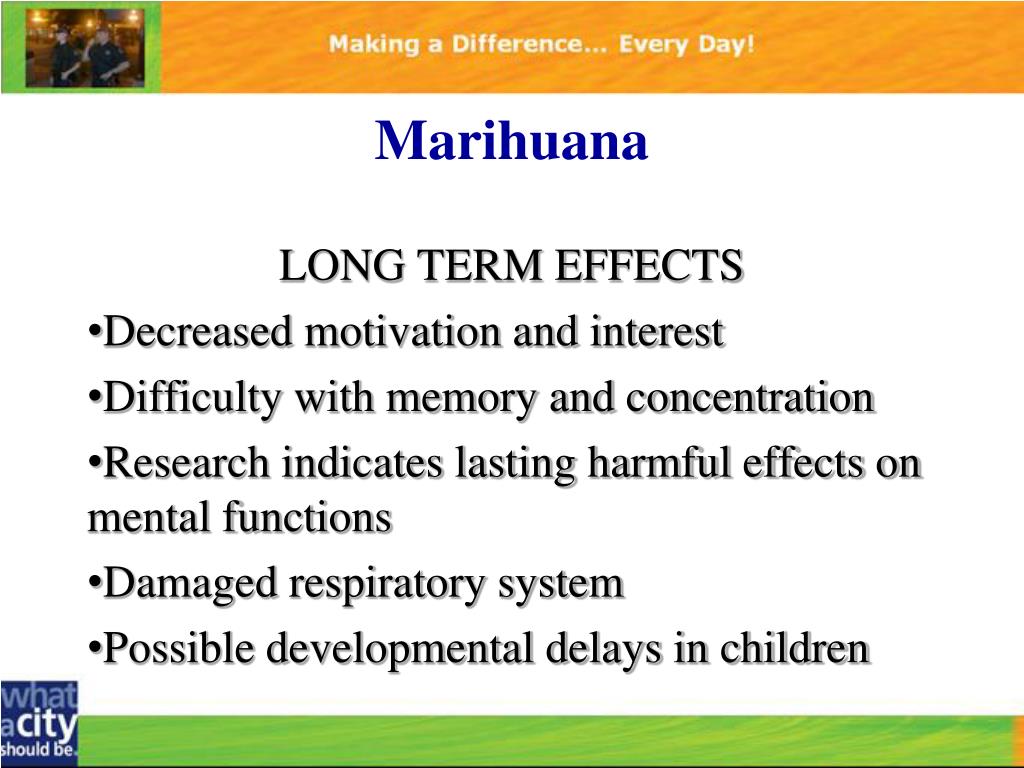 Making a Difference... Every Day!

Marihuana

LONG TERM EFFECTS

•Decreased motivation and interest

•Difficulty with memory and concentration

•Research indicates lasting harmful effects on mental functions

•Damaged respiratory system

•Possible developmental delays in children

what a city should be.